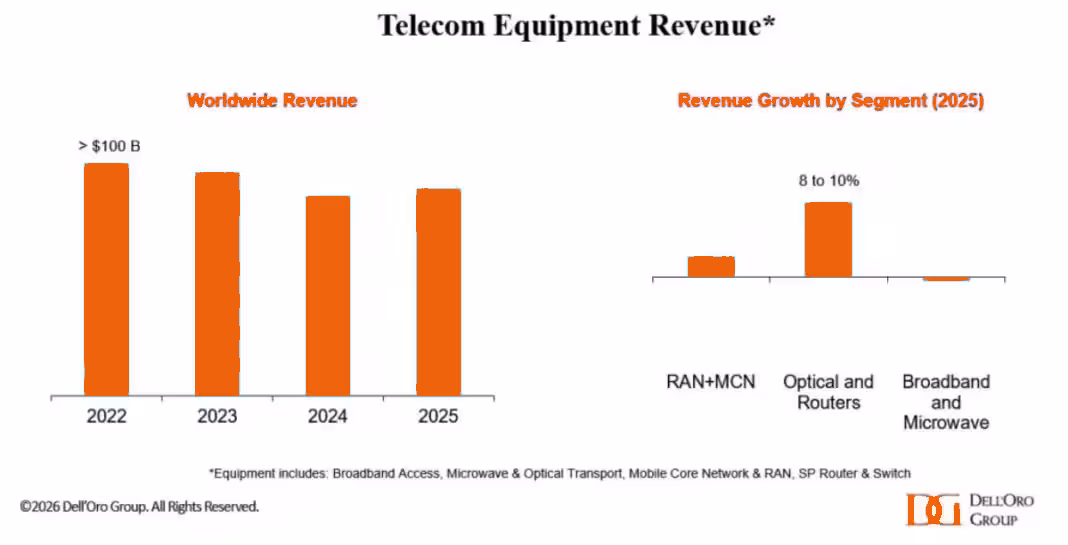 Telecom Equipment Revenue*

Worldwide Revenue

> $100 B

2022
2023
2024
2025

Revenue Growth by Segment (2025)

8 to 10%

RAN+MCN
Optical and Routers
Broadband and Microwave

*Equipment includes: Broadband Access, Microwave & Optical Transport, Mobile Core Network & RAN, SP Router & Switch

©2026 Dell'Oro Group. All Rights Reserved.

DELL'ORO GROUP